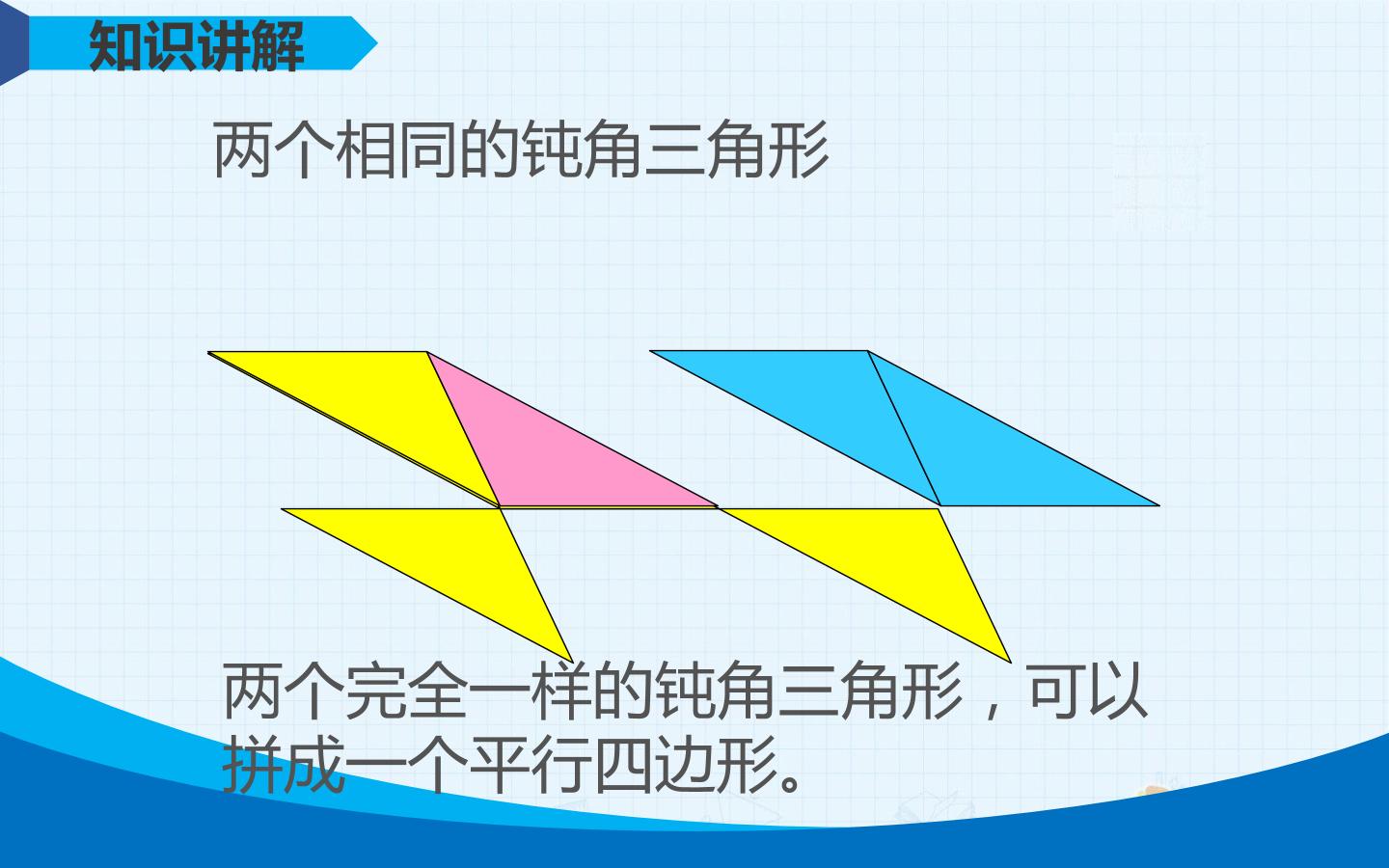 知识讲解

两个相同的钝角三角形

两个完全一样的钝角三角形，可以拼成一个平行四边形。